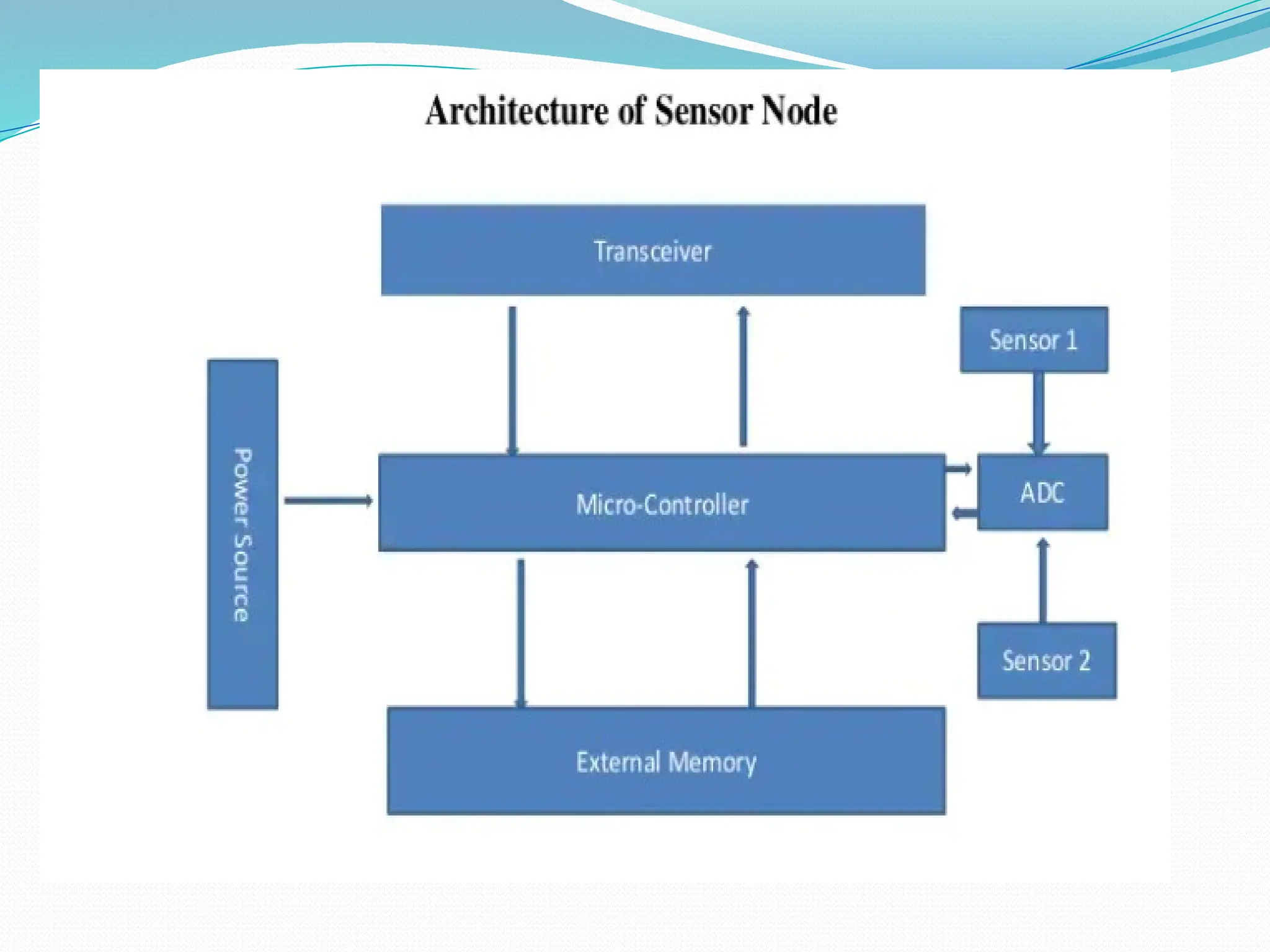 Architecture of Sensor Node

Transceiver

Sensor 1

Power Source

Micro-Controller

ADC

Sensor 2

External Memory